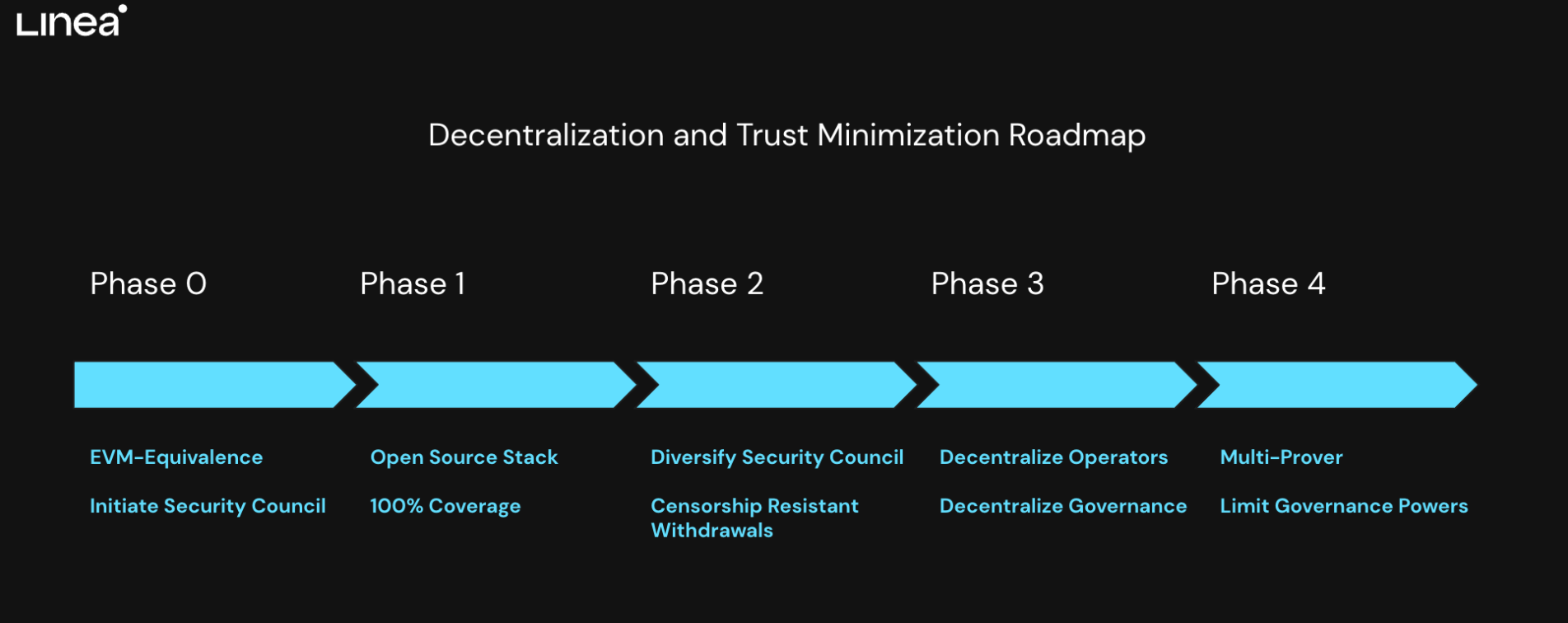 Linea

Decentralization and Trust Minimization Roadmap

Phase 0

EVM-Equivalence

Initiate Security Council

Phase 1

Open Source Stack

100% Coverage

Phase 2

Diversify Security Council

Censorship Resistant Withdrawals

Phase 3

Decentralize Operators

Decentralize Governance

Phase 4

Multi-Prover

Limit Governance Powers